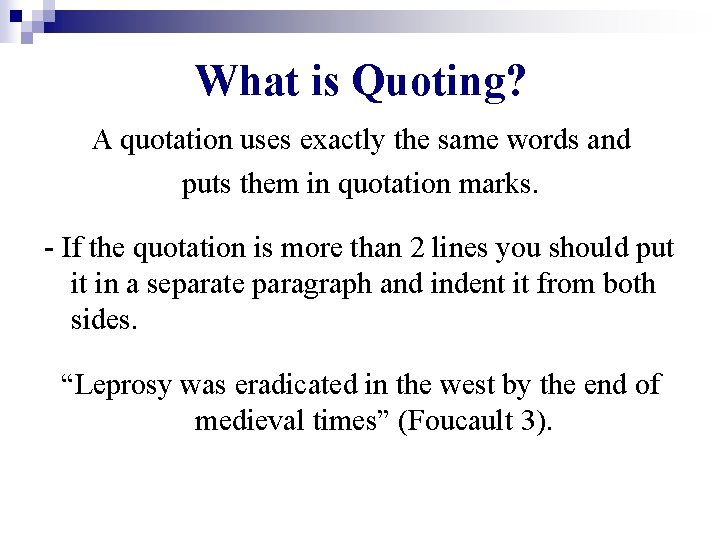 What is Quoting?

A quotation uses exactly the same words and puts them in quotation marks.

- If the quotation is more than 2 lines you should put it in a separate paragraph and indent it from both sides.

“Leprosy was eradicated in the west by the end of medieval times” (Foucault 3).